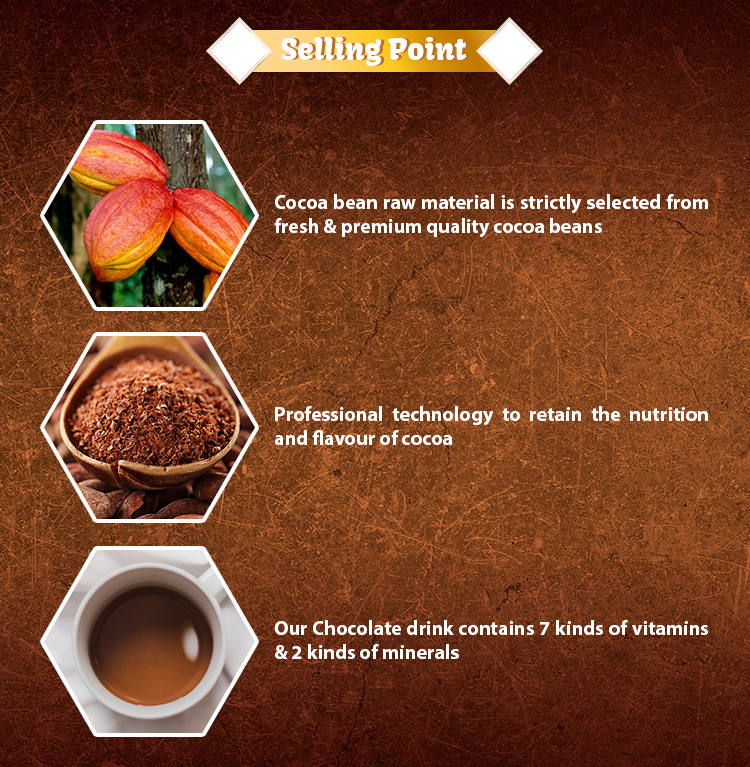 Selling Point

Cocoa bean raw material is strictly selected from fresh & premium quality cocoa beans

Professional technology to retain the nutrition and flavour of cocoa

Our Chocolate drink contains 7 kinds of vitamins & 2 kinds of minerals